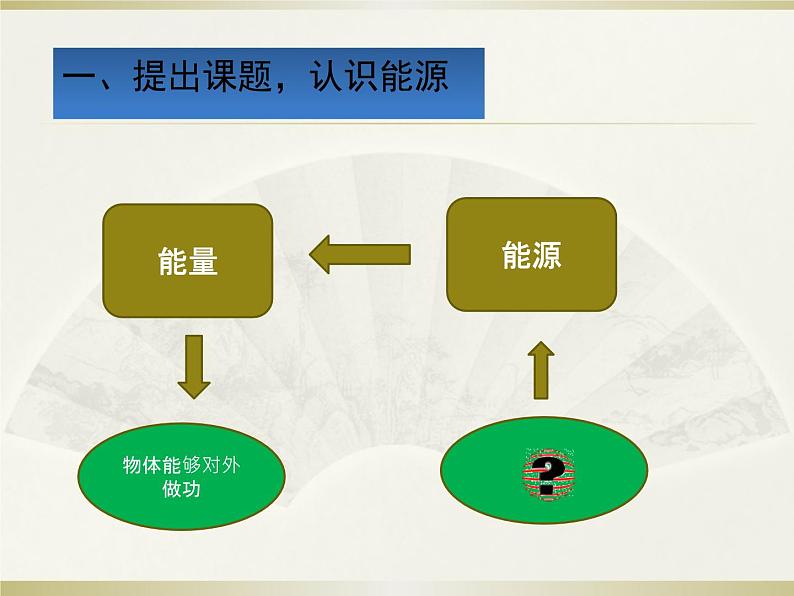 一、提出课题，认识能源

能量

能源

物体能够对外做功

?